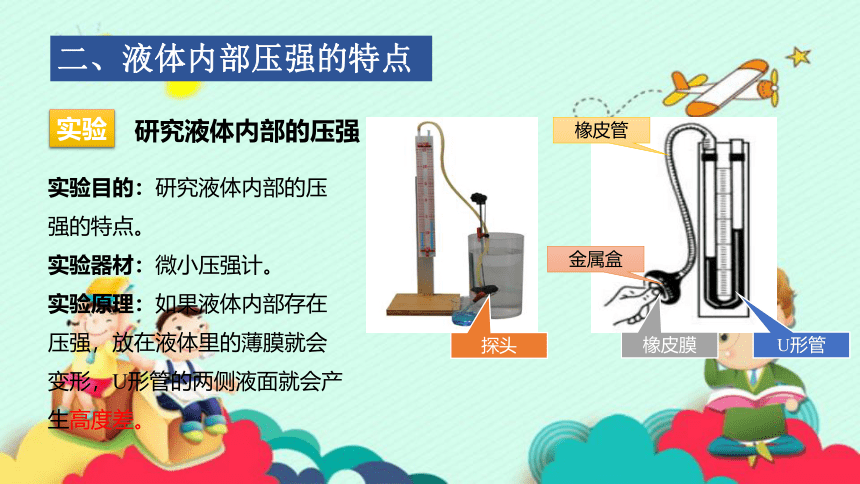 二、液体内部压强的特点

实验 研究液体内部的压强

实验目的：研究液体内部的压强的特点。

实验器材：微小压强计。

实验原理：如果液体内部存在压强，放在液体里的薄膜就会变形，U形管的两侧液面就会产生高度差。

探头

橡皮管

金属盒

橡皮膜

U形管